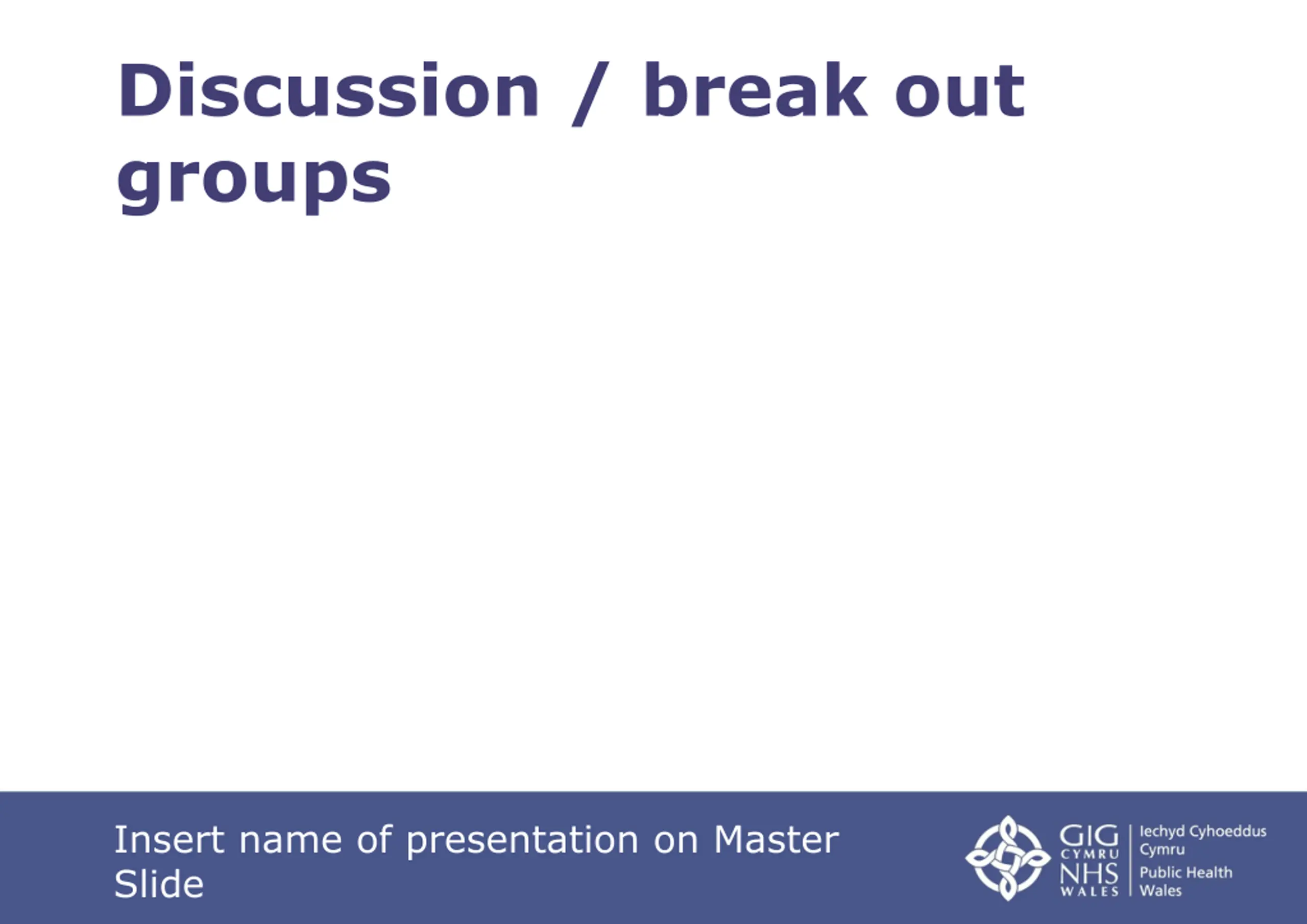 Discussion / break out groups

Insert name of presentation on Master Slide

GIG CYMRU NHS WALES

Iechyd Cyhoeddus Cymru
Public Health Wales